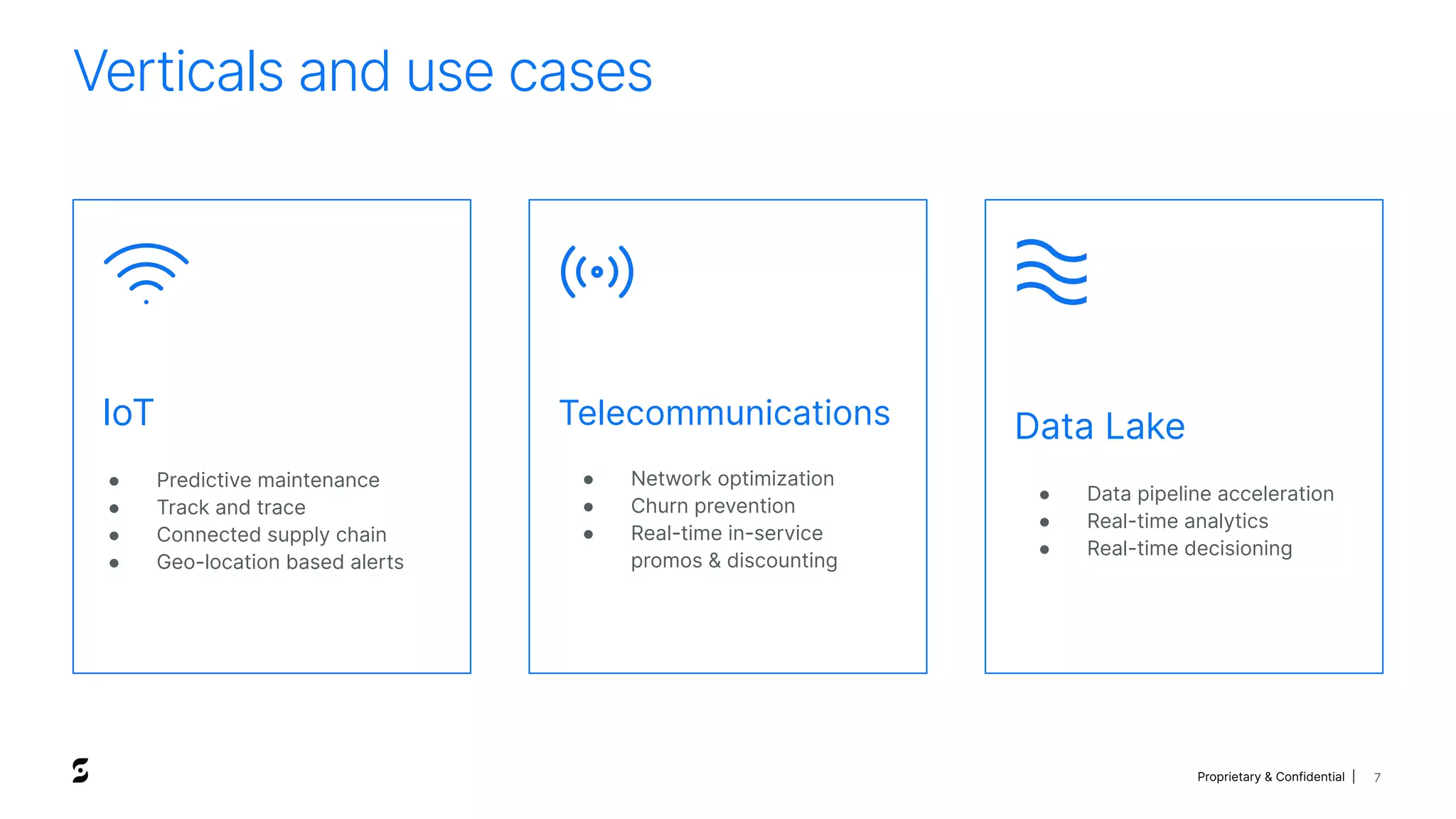 Verticals and use cases

IoT

- Predictive maintenance
- Track and trace
- Connected supply chain
- Geo-location based alerts

Telecommunications

- Network optimization
- Churn prevention
- Real-time in-service promos & discounting

Data Lake

- Data pipeline acceleration
- Real-time analytics
- Real-time decisioning

Proprietary & Confidential | 7